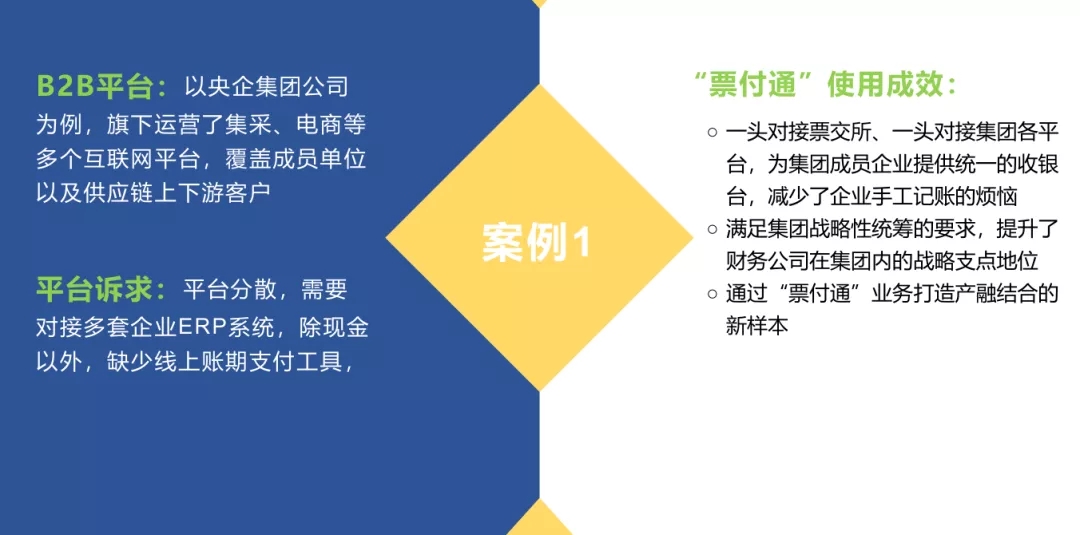 B2B平台：以央企集团公司为例，旗下运营了集采、电商等多个互联网平台，覆盖成员单位以及供应链上下游客户

平台诉求：平台分散，需要对接多套企业ERP系统，除现金以外，缺少线上账期支付工具，

案例1

“票付通”使用成效：

○ 一头对接票交所、一头对接集团各平台，为集团成员企业提供统一的收银台，减少了企业手工记账的烦恼
○ 满足集团战略性统筹的要求，提升了财务公司在集团内的战略支点地位
○ 通过“票付通”业务打造产融结合的新样本